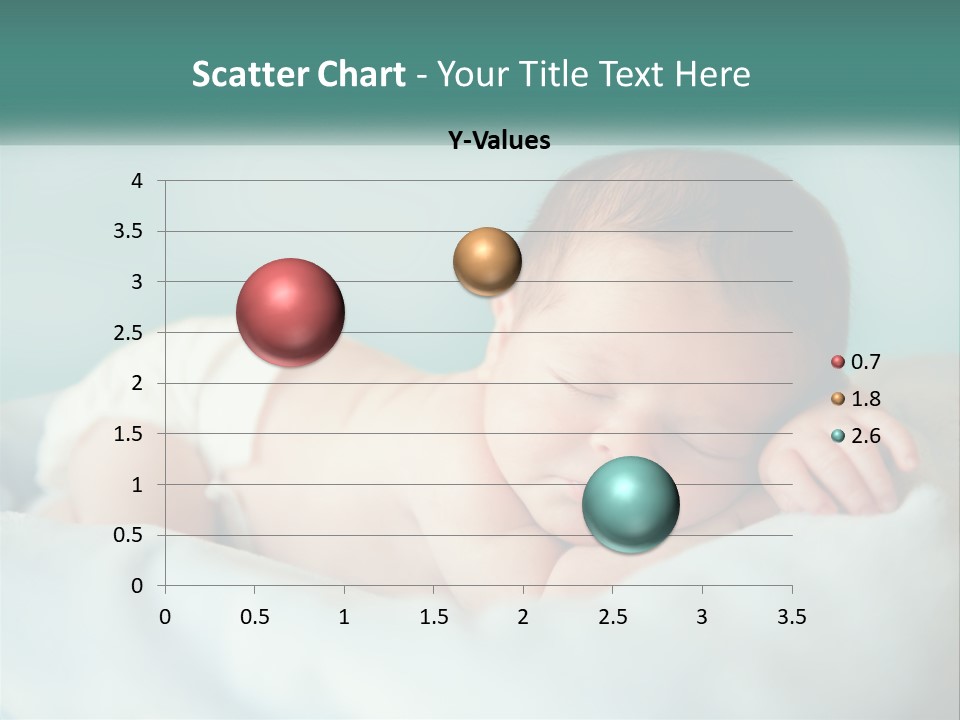 Scatter Chart - Your Title Text Here

Y-Values

4
3.5
3
2.5
2
1.5
1
0.5
0

0 0.5 1 1.5 2 2.5 3 3.5

0.7
1.8
2.6